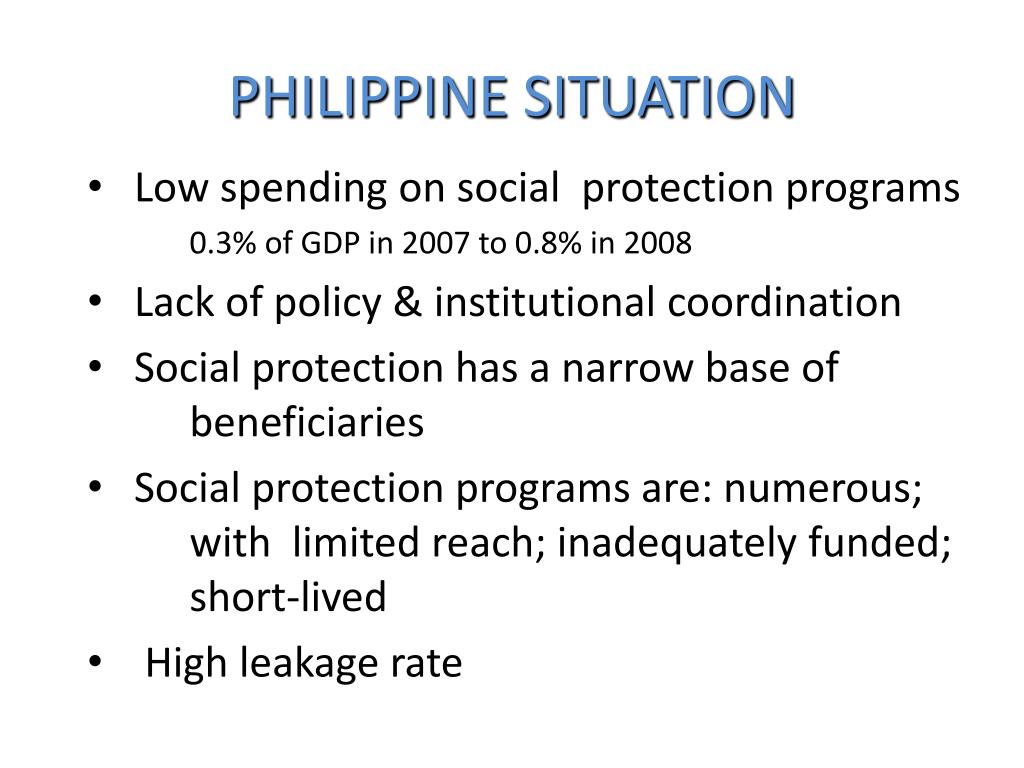 PHILIPPINE SITUATION

• Low spending on social protection programs
0.3% of GDP in 2007 to 0.8% in 2008

• Lack of policy & institutional coordination

• Social protection has a narrow base of beneficiaries

• Social protection programs are: numerous; with limited reach; inadequately funded; short-lived

• High leakage rate